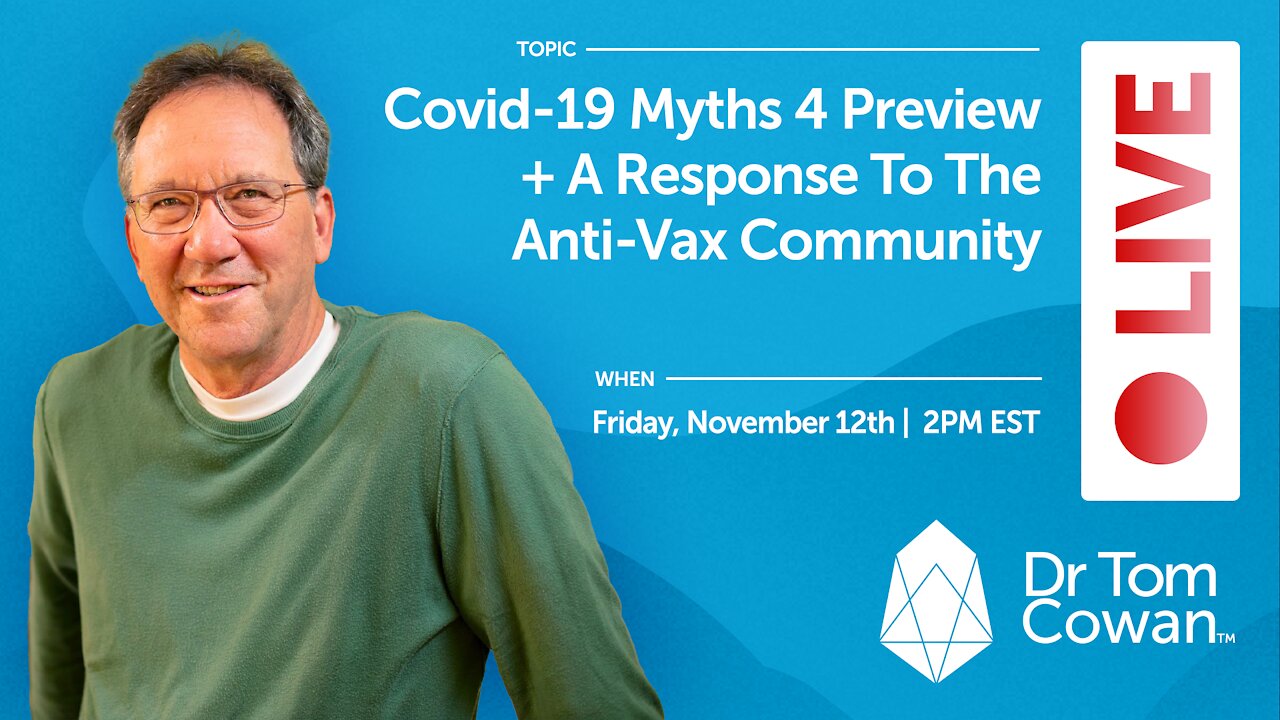 TOPIC

Covid-19 Myths 4 Preview + A Response To The Anti-Vax Community

WHEN

Friday, November 12th | 2PM EST

LIVE

Dr Tom Cowan™